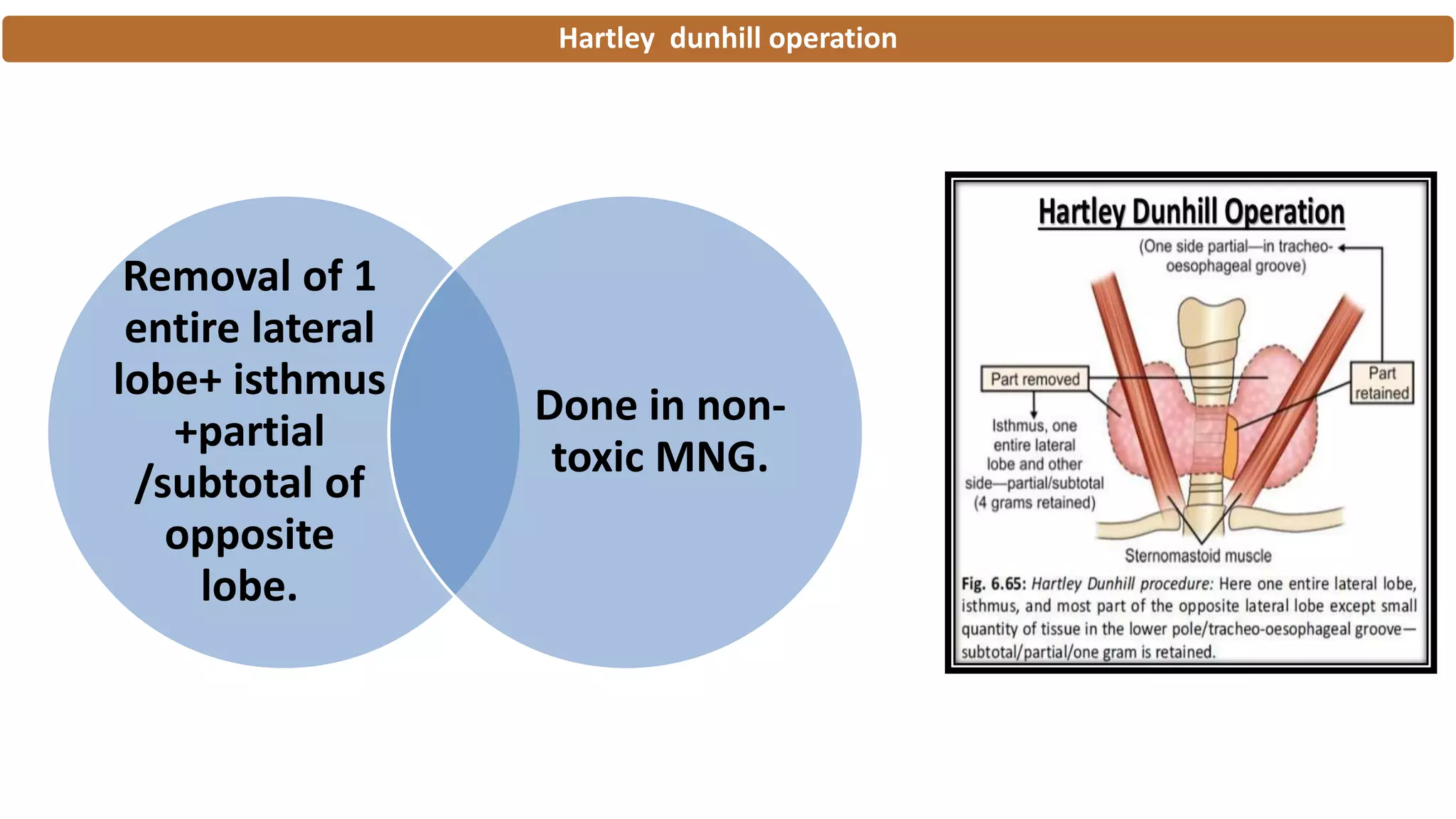 Hartley dunhill operation

Removal of 1 entire lateral lobe+ isthmus +partial /subtotal of opposite lobe.

Done in non-toxic MNG.

Hartley Dunhill Operation

(One side partial—in tracheo-oesophageal groove)

Part removed

Part retained

Isthmus, one entire lateral lobe and other side—partial/subtotal (4 grams retained)

Sternomastoid muscle

Fig. 6.65: Hartley Dunhill procedure: Here one entire lateral lobe, isthmus, and most part of the opposite lateral lobe except small quantity of tissue in the lower pole/tracheo-oesophageal groove—subtotal/partial/one gram is retained.